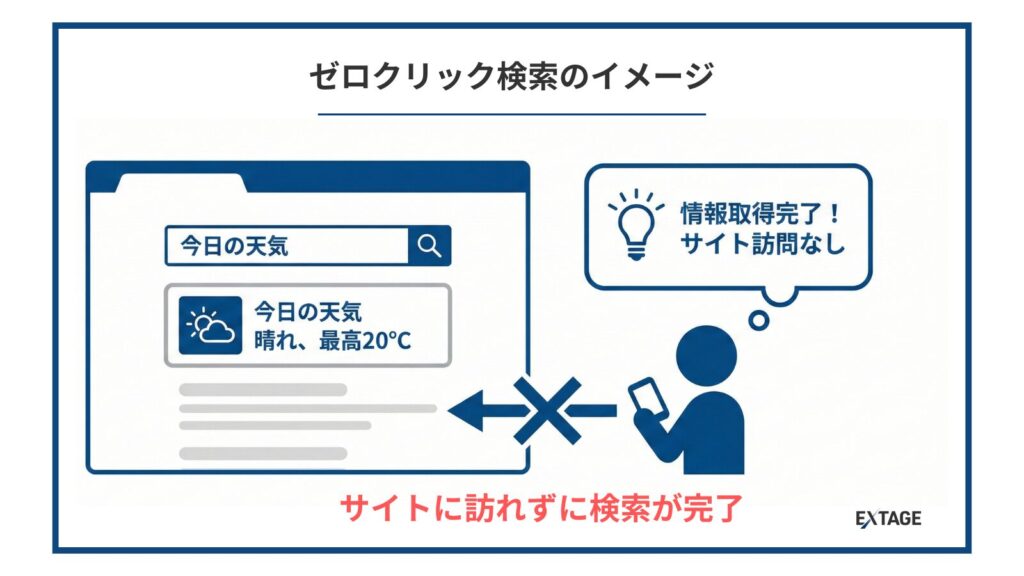 ゼロクリック検索のイメージ

今日の天気

今日の天気
晴れ、最高20℃

情報取得完了！
サイト訪問なし

サイトに訪れずに検索が完了

EXTAGE